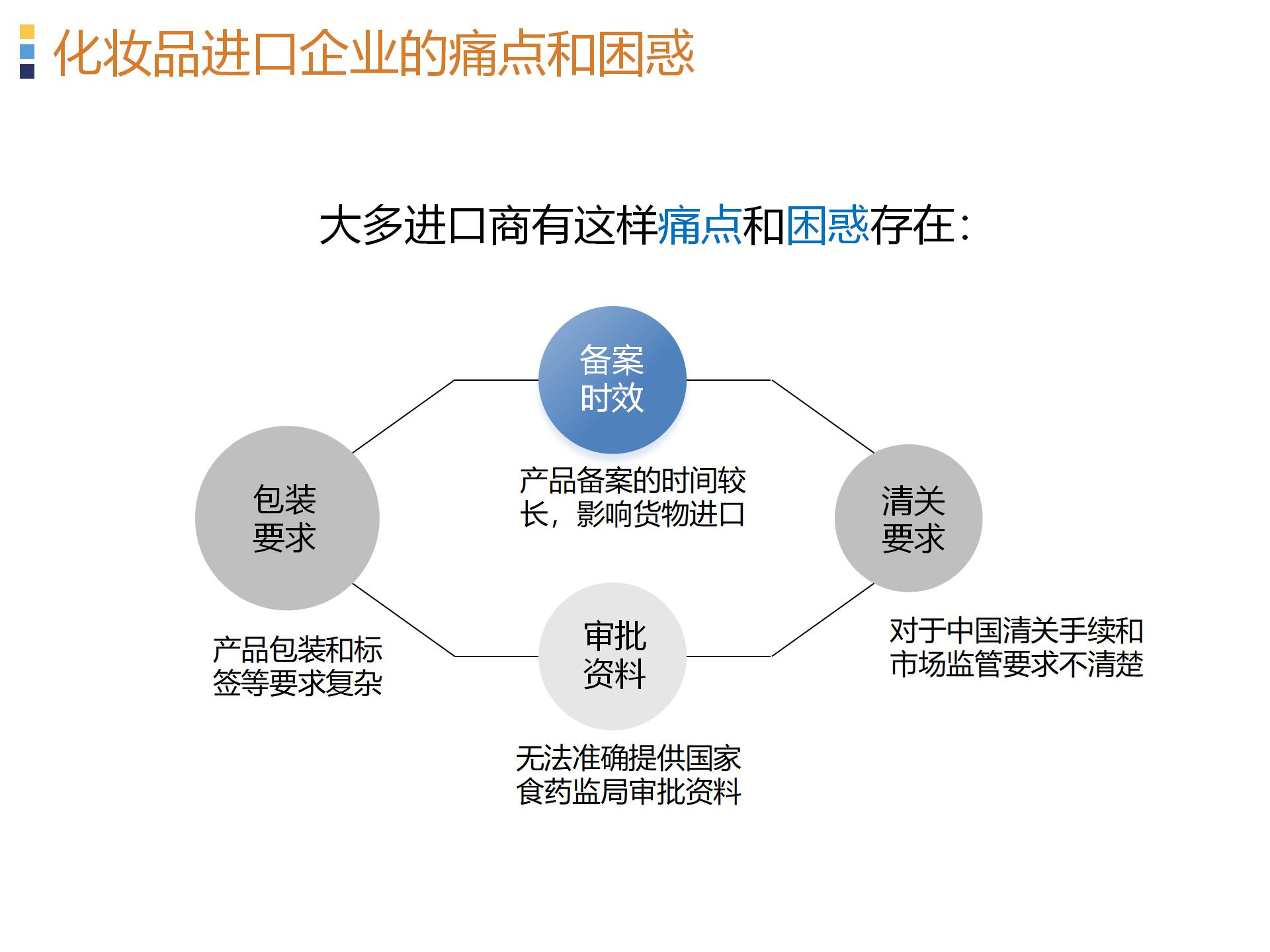 化妆品进口企业的痛点和困惑

大多进口商有这样痛点和困惑存在：

备案时效

产品备案的时间较长，影响货物进口

包装要求

产品包装和标签等要求复杂

清关要求

对于中国清关手续和市场监管要求不清楚

审批资料

无法准确提供国家食药监局审批资料